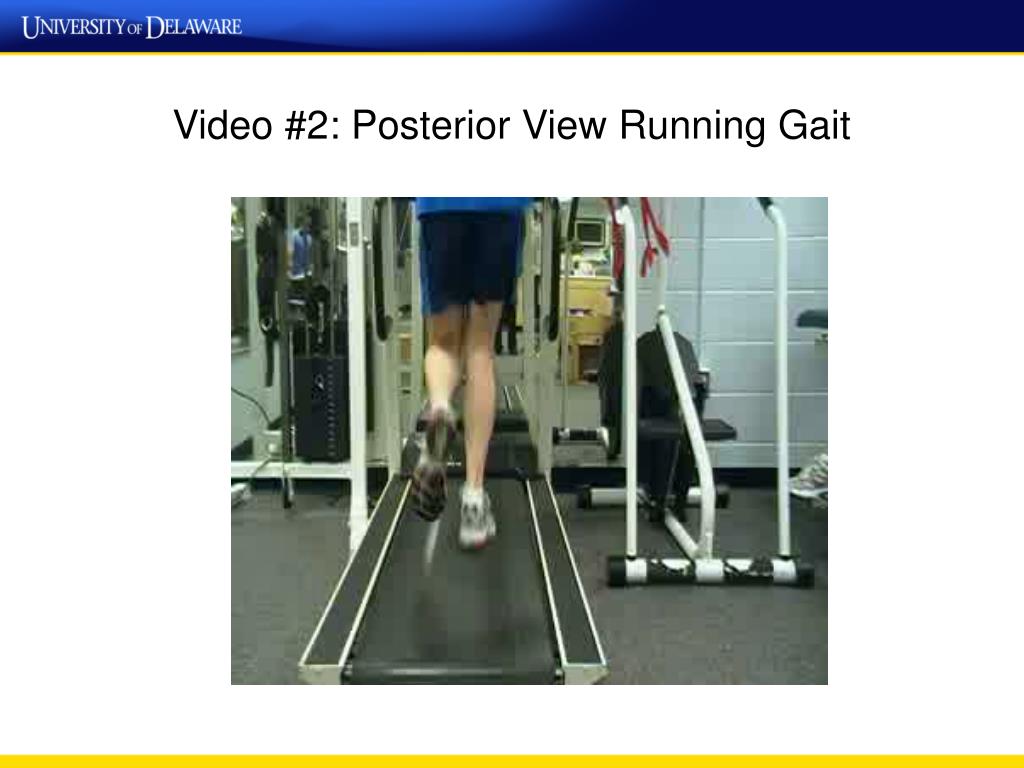 UNIVERSITY OF DELAWARE

Video #2: Posterior View Running Gait